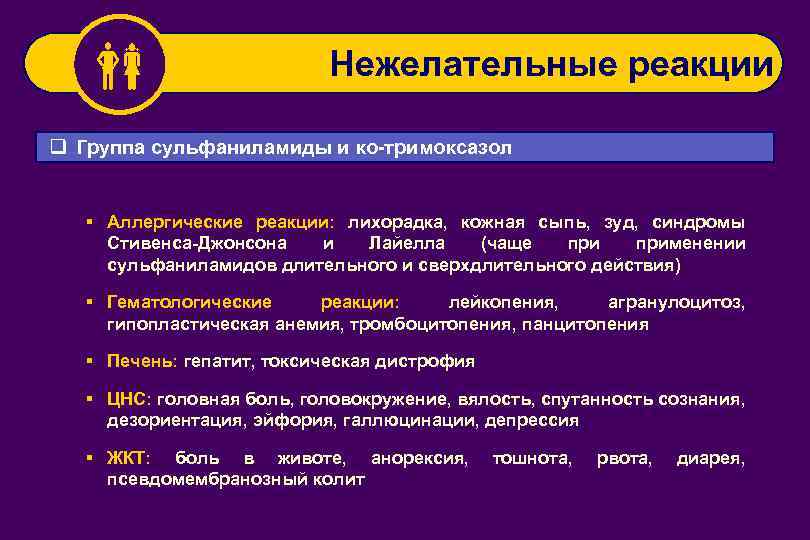 Нежелательные реакции

❑ Группа сульфаниламиды и ко-тримоксазол

▪ Аллергические реакции: лихорадка, кожная сыпь, зуд, синдромы Стивенса-Джонсона и Лайелла (чаще при применении сульфаниламидов длительного и сверхдлительного действия)

▪ Гематологические реакции: лейкопения, агранулоцитоз, гипопластическая анемия, тромбоцитопения, панцитопения

▪ Печень: гепатит, токсическая дистрофия

▪ ЦНС: головная боль, головокружение, вялость, спутанность сознания, дезориентация, эйфория, галлюцинации, депрессия

▪ ЖКТ: боль в животе, анорексия, тошнота, рвота, диарея, псевдомембранозный колит